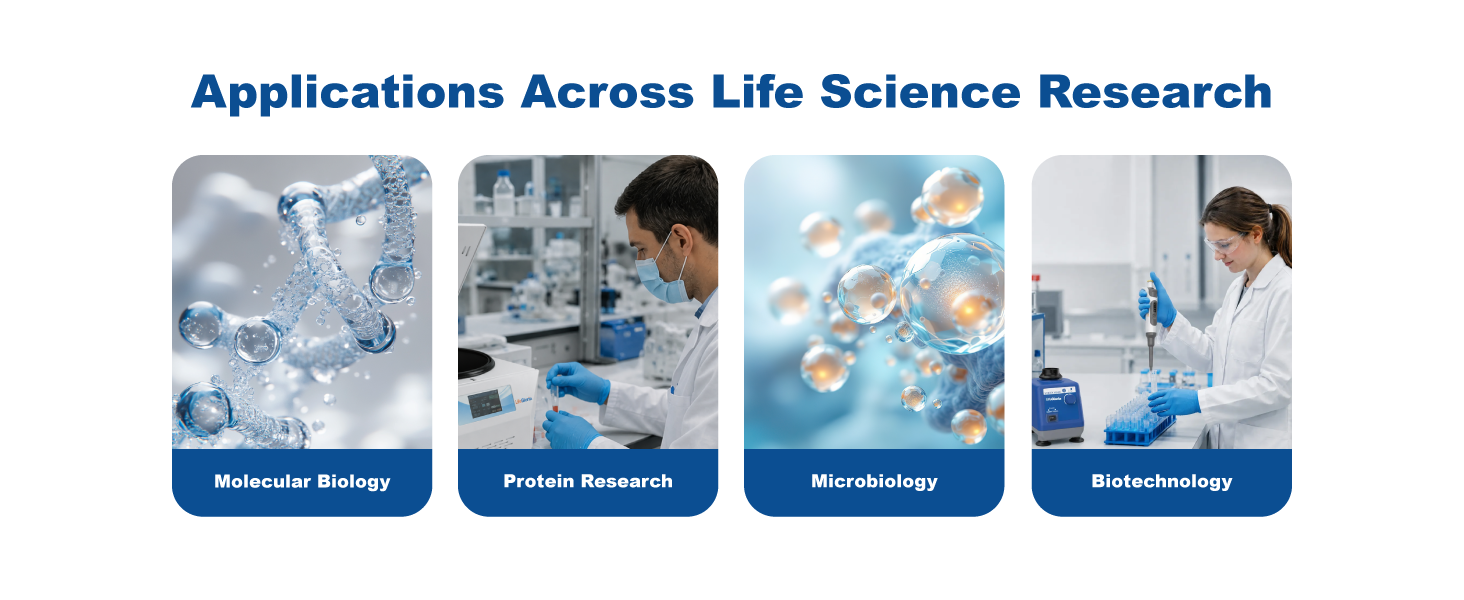 Applications Across Life Science Research

Molecular Biology

Protein Research

Microbiology

Biotechnology